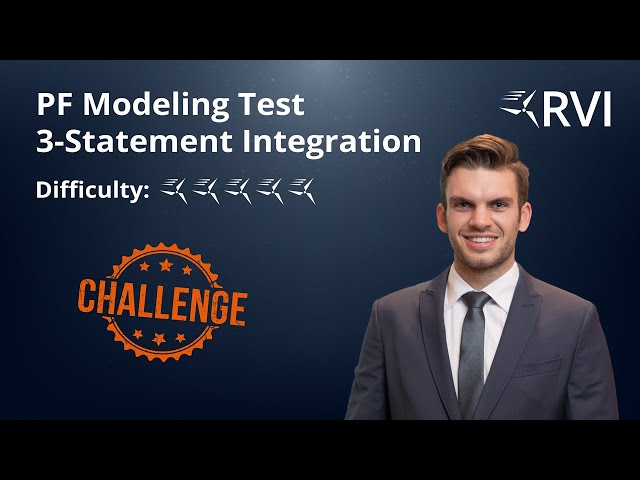 PF Modeling Test
3-Statement Integration

RVI

Difficulty:

CHALLENGE